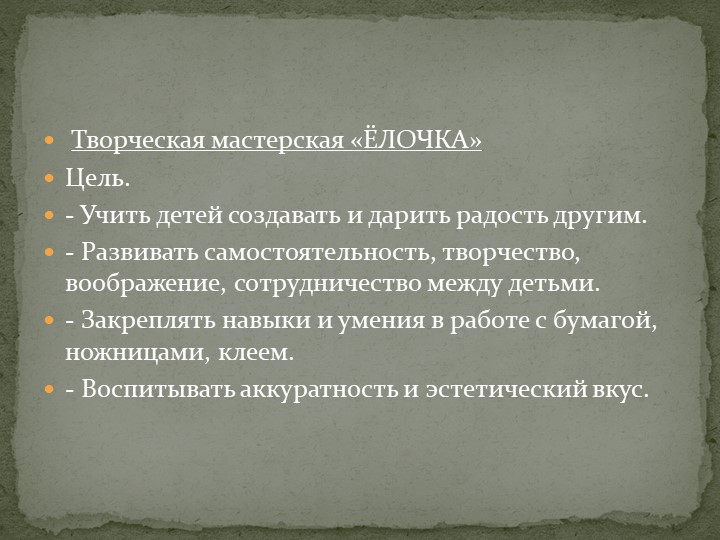 Творческая мастерская «ЁЛОЧКА»

Цель.

- Учить детей создавать и дарить радость другим.

- Развивать самостоятельность, творчество, воображение, сотрудничество между детьми.

- Закреплять навыки и умения в работе с бумагой, ножницами, клеем.

- Воспитывать аккуратность и эстетический вкус.